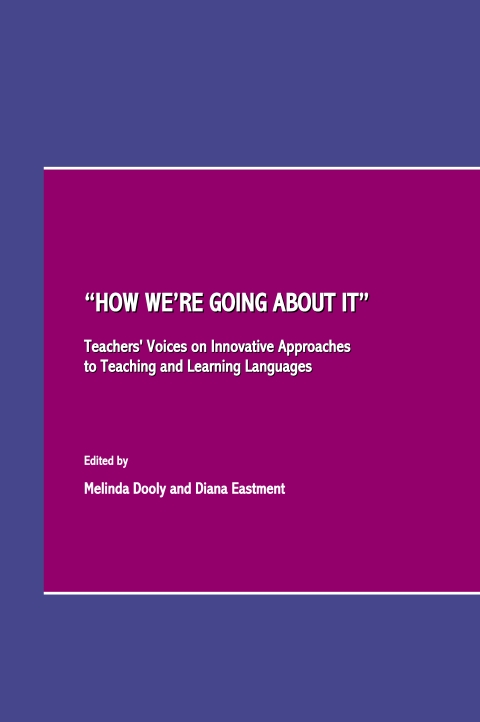 “HOW WE’RE GOING ABOUT IT”

Teachers' Voices on Innovative Approaches to Teaching and Learning Languages

Edited by

Melinda Dooly and Diana Eastment